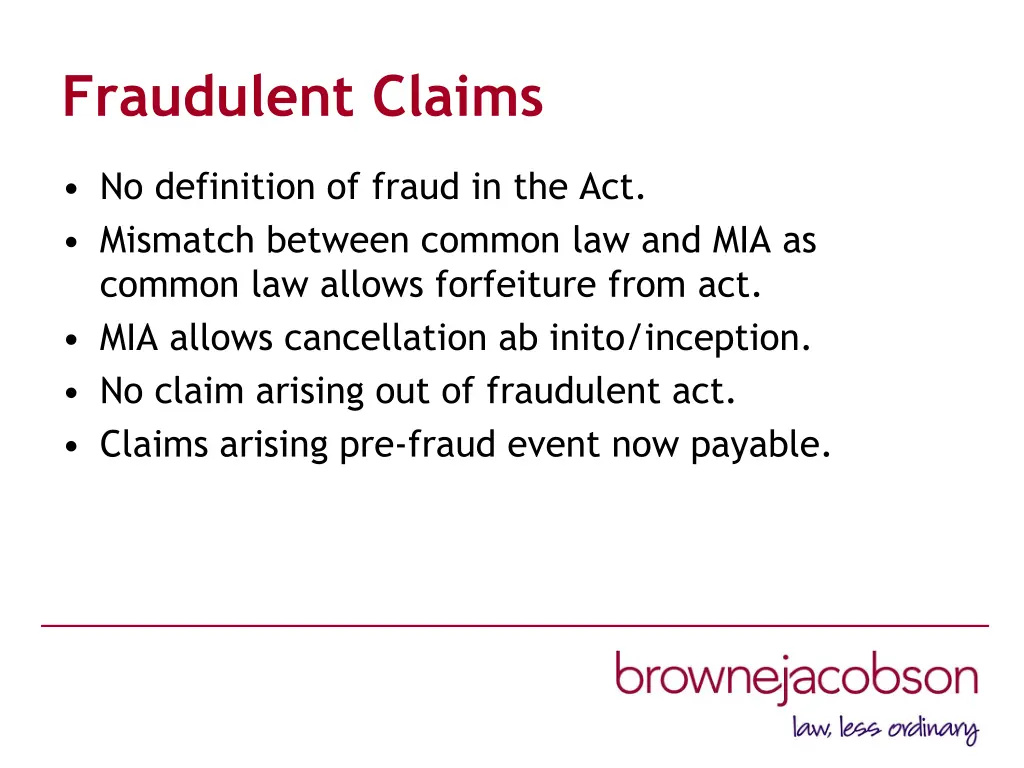 Fraudulent Claims

• No definition of fraud in the Act.
• Mismatch between common law and MIA as common law allows forfeiture from act.
• MIA allows cancellation ab inito/inception.
• No claim arising out of fraudulent act.
• Claims arising pre-fraud event now payable.

brownejacobson
law, less ordinary